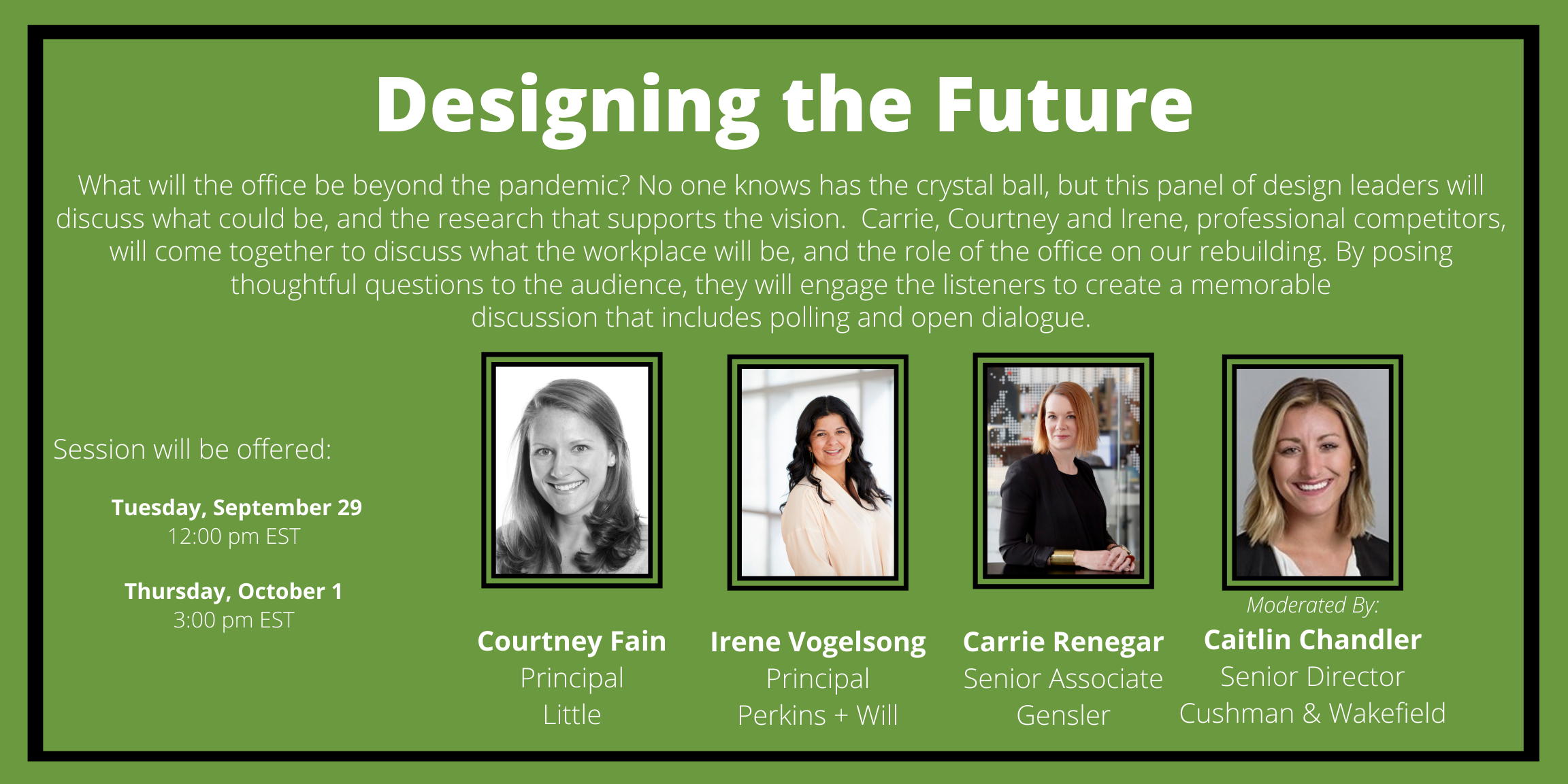 Designing the Future

What will the office be beyond the pandemic? No one knows has the crystal ball, but this panel of design leaders will discuss what could be, and the research that supports the vision.  Carrie, Courtney and Irene, professional competitors, will come together to discuss what the workplace will be, and the role of the office on our rebuilding. By posing thoughtful questions to the audience, they will engage the listeners to create a memorable discussion that includes polling and open dialogue.

Session will be offered:

Tuesday, September 29
12:00 pm EST

Thursday, October 1
3:00 pm EST

Courtney Fain
Principal
Little

Irene Vogelsong
Principal
Perkins + Will

Carrie Renegar
Senior Associate
Gensler

Moderated By:
Caitlin Chandler
Senior Director
Cushman & Wakefield